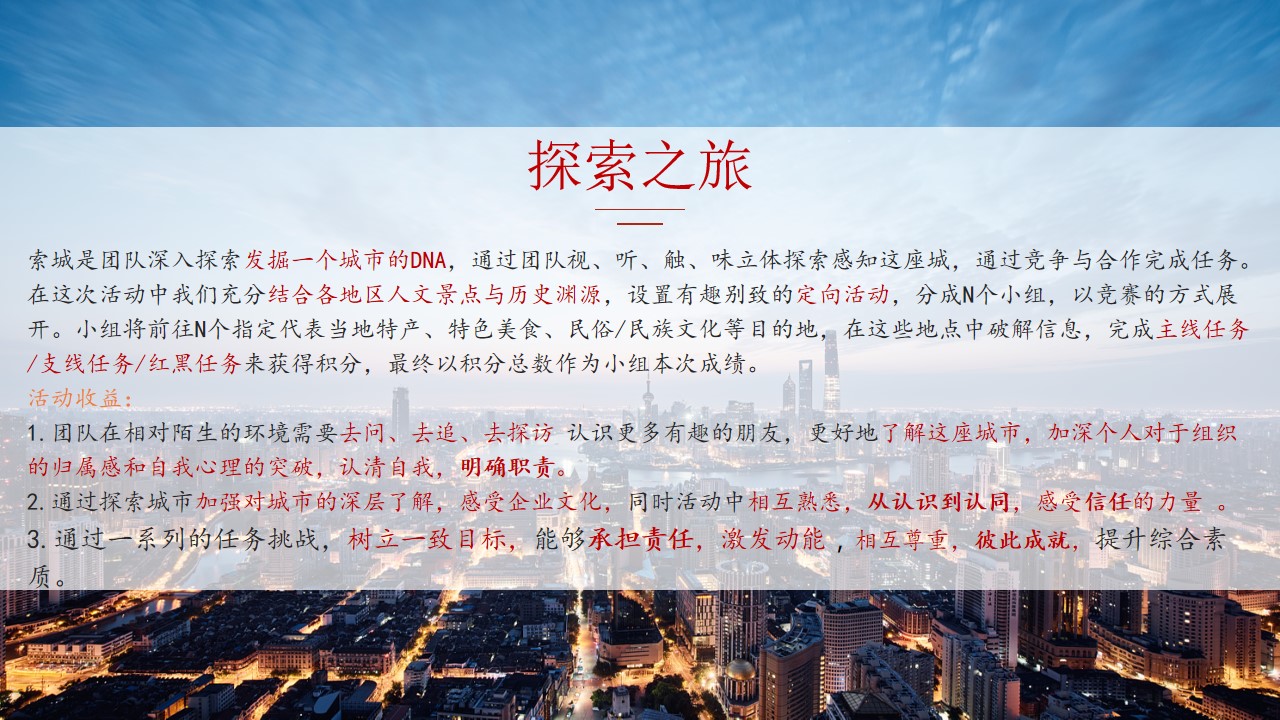 探索之旅

索城是团队深入探索发掘一个城市的DNA，通过团队视、听、触、味立体探索感知这座城，通过竞争与合作完成任务。在这次活动中我们充分结合各地区人文景点与历史渊源，设置有趣别致的定向活动，分成N个小组，以竞赛的方式展开。小组将前往N个指定代表当地特产、特色美食、民俗/民族文化等目的地，在这些地点中破解信息，完成主线任务/支线任务/红黑任务来获得积分，最终以积分总数作为小组本次成绩。

活动收益：

1.团队在相对陌生的环境需要去问、去追、去探访 认识更多有趣的朋友，更好地了解这座城市，加深个人对于组织的归属感和自我心理的突破，认清自我，明确职责。

2.通过探索城市加强对城市的深层了解，感受企业文化，同时活动中相互熟悉，从认识到认同，感受信任的力量 。

3.通过一系列的任务挑战，树立一致目标，能够承担责任，激发动能，相互尊重，彼此成就，提升综合素质。